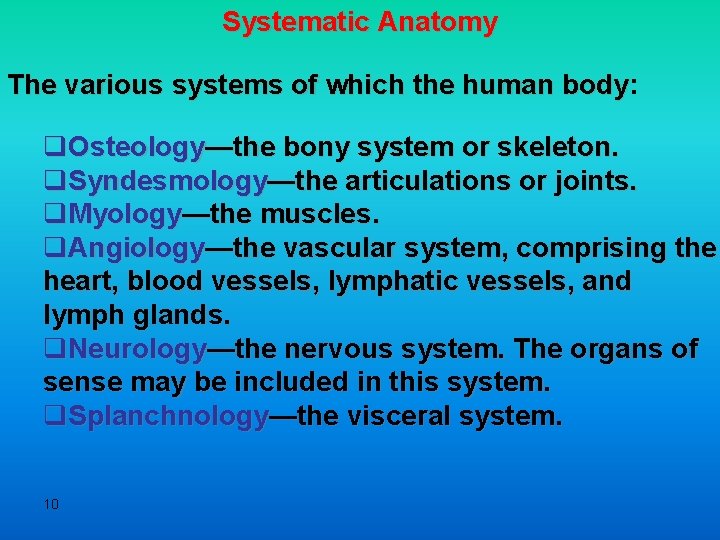 Systematic Anatomy

The various systems of which the human body:

❑Osteology—the bony system or skeleton.
❑Syndesmology—the articulations or joints.
❑Myology—the muscles.
❑Angiology—the vascular system, comprising the heart, blood vessels, lymphatic vessels, and lymph glands.
❑Neurology—the nervous system. The organs of sense may be included in this system.
❑Splanchnology—the visceral system.

10